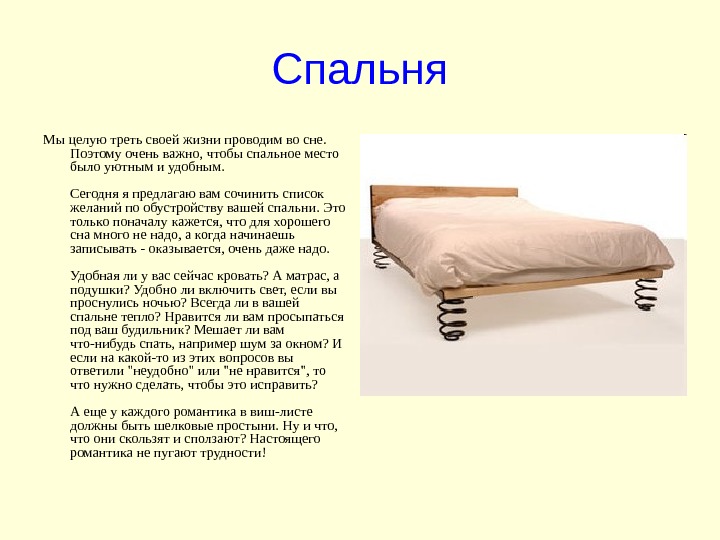 Спальня

Мы целую треть своей жизни проводим во сне. Поэтому очень важно, чтобы спальное место было уютным и удобным.

Сегодня я предлагаю вам сочинить список желаний по обустройству вашей спальни. Это только поначалу кажется, что для хорошего сна много не надо, а когда начинаешь записывать - оказывается, очень даже надо.

Удобная ли у вас сейчас кровать? А матрас, а подушки? Удобно ли включить свет, если вы проснулись ночью? Всегда ли в вашей спальне тепло? Нравится ли вам просыпаться под ваш будильник? Мешает ли вам что-нибудь спать, например шум за окном? И если на какой-то из этих вопросов вы ответили "неудобно" или "не нравится", то что нужно сделать, чтобы это исправить?

А еще у каждого романтика в виш-листе должны быть шелковые простыни. Ну и что, что они скользят и сползают? Настоящего романтика не пугают трудности!